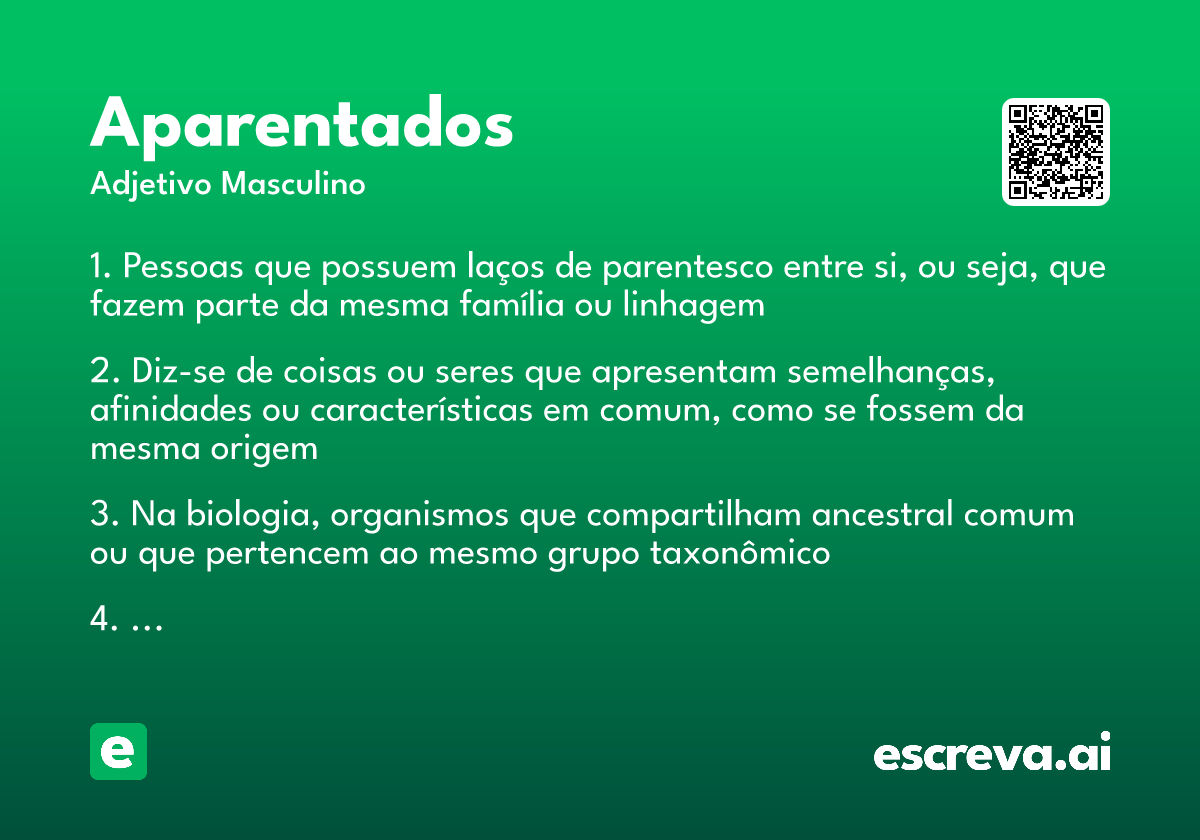 Aparentados
Adjetivo Masculino

1. Pessoas que possuem laços de parentesco entre si, ou seja, que fazem parte da mesma família ou linhagem

2. Diz-se de coisas ou seres que apresentam semelhanças, afinidades ou características em comum, como se fossem da mesma origem

3. Na biologia, organismos que compartilham ancestral comum ou que pertencem ao mesmo grupo taxonômico

4. ...

e

escreva.ai